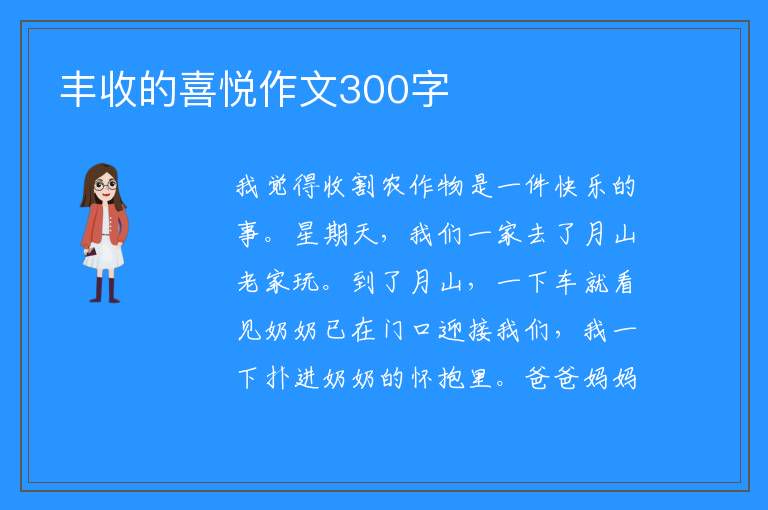 丰收的喜悦作文300字

我觉得收割农作物是一件快乐的事。星期天，我们一家去了月山老家玩。到了月山，一下车就看见奶奶已在门口迎接我们，我一下扑进奶奶的怀抱里。爸爸妈妈